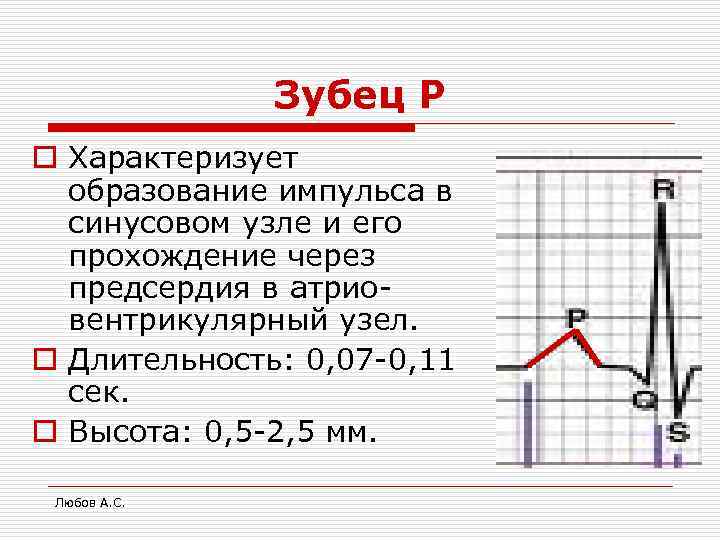 Зубец Р

Характеризует образование импульса в синусовом узле и его прохождение через предсердия в атрио-вентрикулярный узел.

Длительность: 0,07-0,11 сек.

Высота: 0,5-2,5 мм.

R
P
Q
S

Любов А.С.